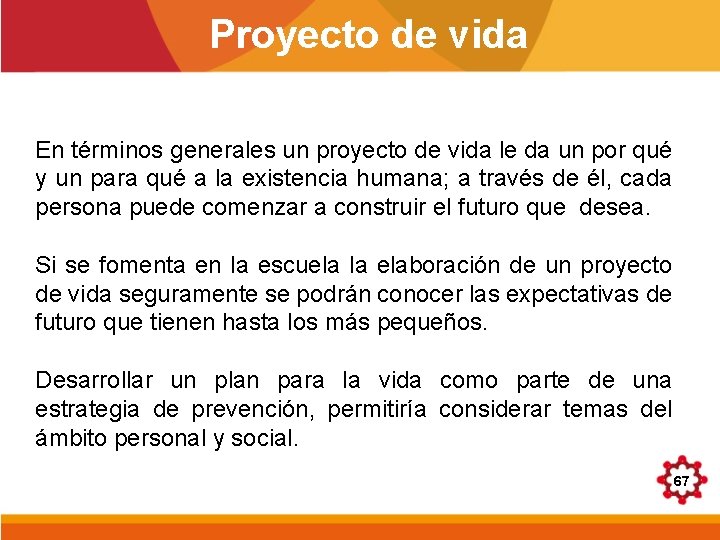 Proyecto de vida

En términos generales un proyecto de vida le da un por qué y un para qué a la existencia humana; a través de él, cada persona puede comenzar a construir el futuro que desea.

Si se fomenta en la escuela la elaboración de un proyecto de vida seguramente se podrán conocer las expectativas de futuro que tienen hasta los más pequeños.

Desarrollar un plan para la vida como parte de una estrategia de prevención, permitiría considerar temas del ámbito personal y social.

67